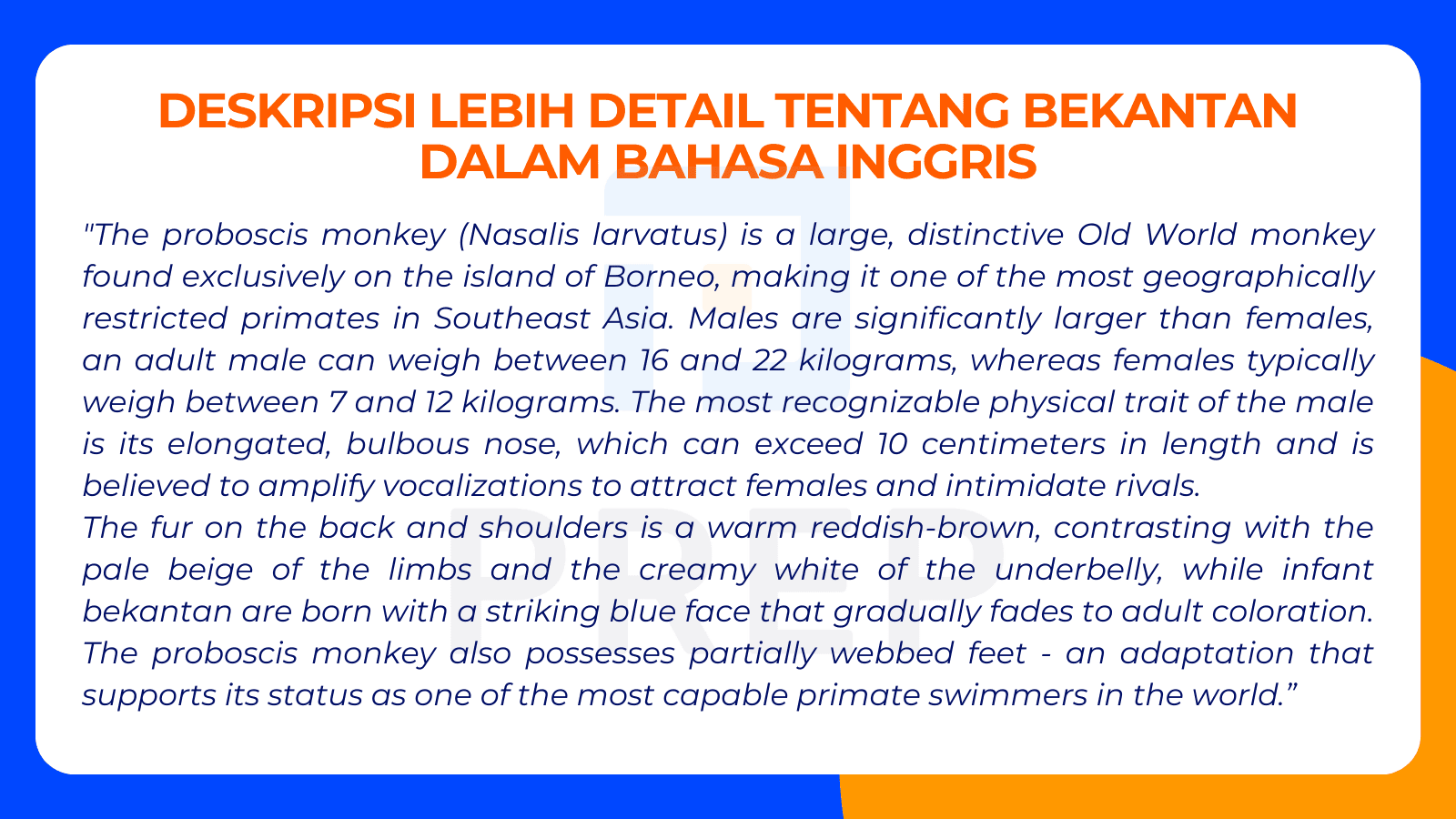 DESKRIPSI LEBIH DETAIL TENTANG BEKANTAN DALAM BAHASA INGGRIS

"The proboscis monkey (Nasalis larvatus) is a large, distinctive Old World monkey found exclusively on the island of Borneo, making it one of the most geographically restricted primates in Southeast Asia. Males are significantly larger than females, an adult male can weigh between 16 and 22 kilograms, whereas females typically weigh between 7 and 12 kilograms. The most recognizable physical trait of the male is its elongated, bulbous nose, which can exceed 10 centimeters in length and is believed to amplify vocalizations to attract females and intimidate rivals.
The fur on the back and shoulders is a warm reddish-brown, contrasting with the pale beige of the limbs and the creamy white of the underbelly, while infant bekantan are born with a striking blue face that gradually fades to adult coloration. The proboscis monkey also possesses partially webbed feet - an adaptation that supports its status as one of the most capable primate swimmers in the world.”

PREP